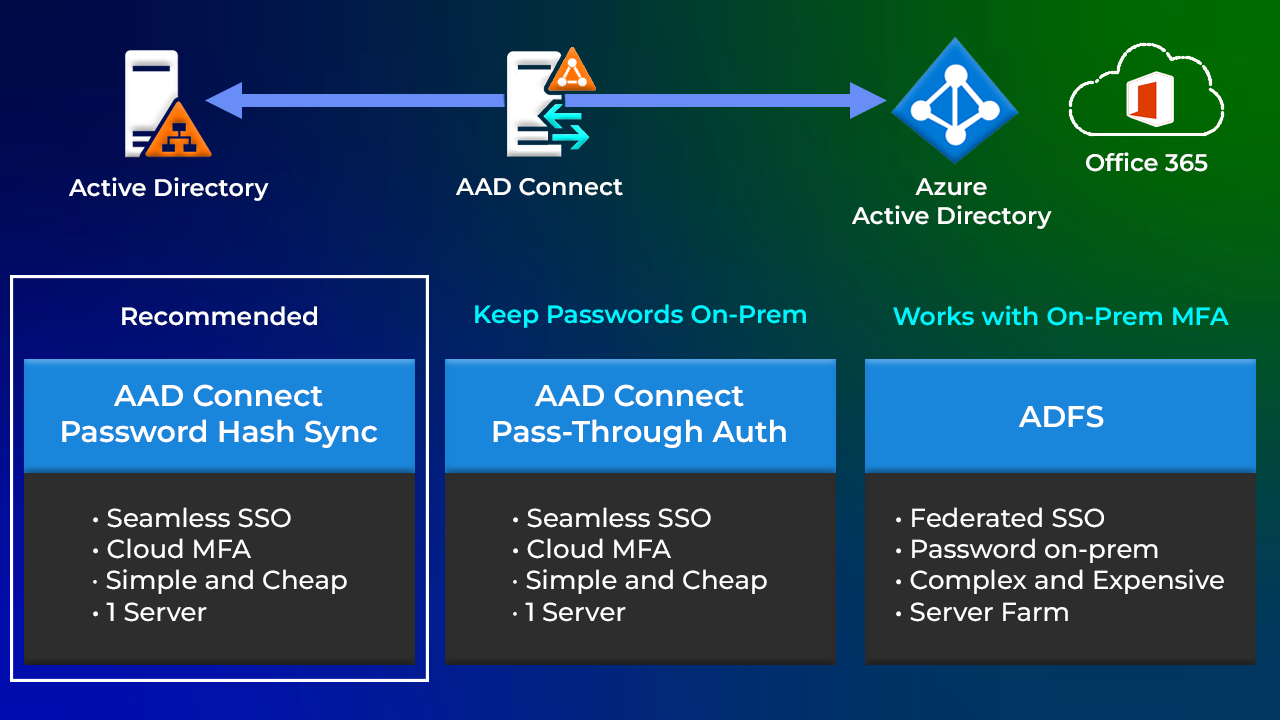 Active Directory

AAD Connect

Azure
Active Directory

Office 365

Recommended

AAD Connect
Password Hash Sync

• Seamless SSO
• Cloud MFA
• Simple and Cheap
• 1 Server

Keep Passwords On-Prem

AAD Connect
Pass-Through Auth

• Seamless SSO
• Cloud MFA
• Simple and Cheap
• 1 Server

Works with On-Prem MFA

ADFS

• Federated SSO
• Password on-prem
• Complex and Expensive
• Server Farm